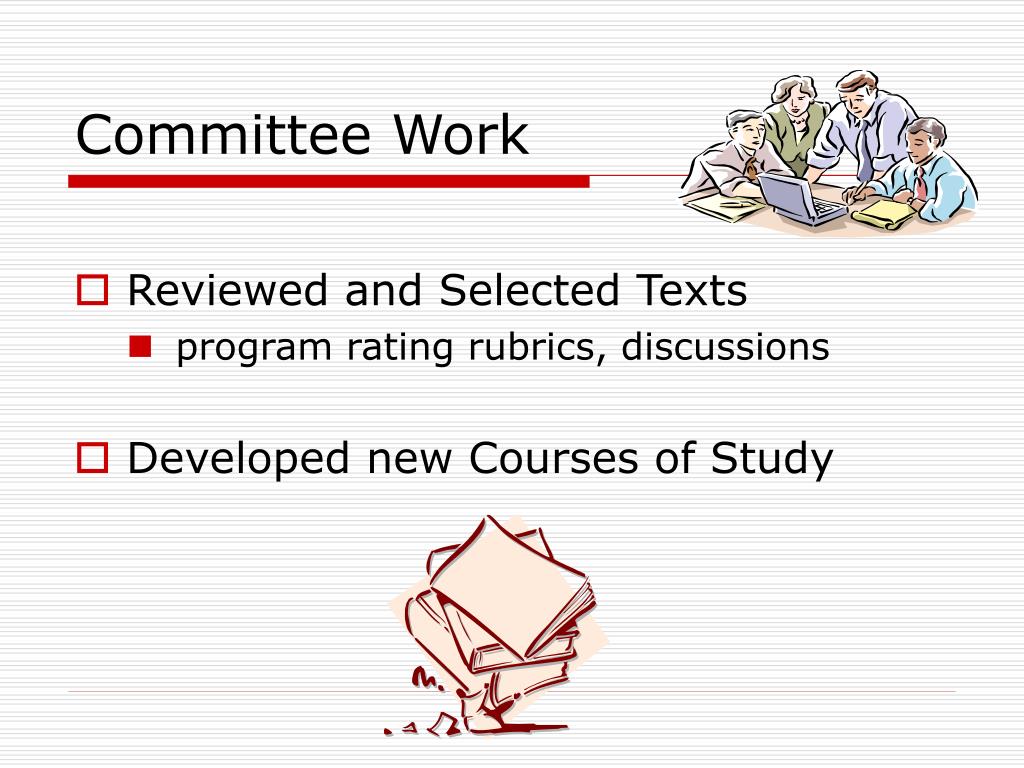 Committee Work

Reviewed and Selected Texts

program rating rubrics, discussions

Developed new Courses of Study